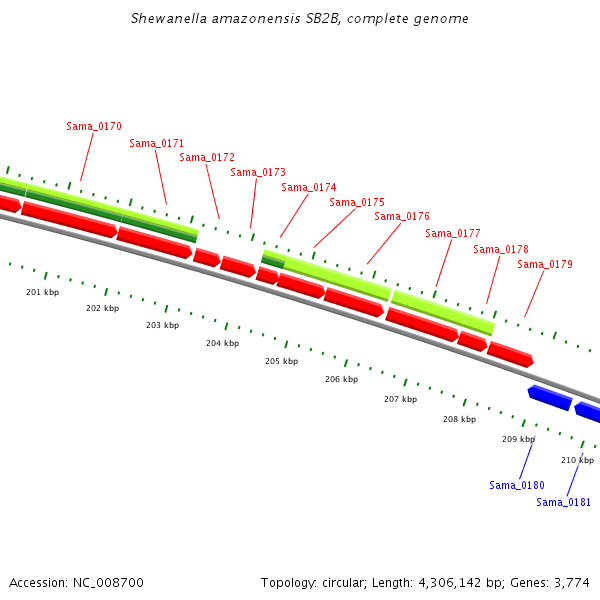 Shewanella amazonensis SB2B, complete genome

Sama_0170
Sama_0171
Sama_0172
Sama_0173
Sama_0174
Sama_0175
Sama_0176
Sama_0177
Sama_0178
Sama_0179

201 kbp
202 kbp
203 kbp
204 kbp
205 kbp
206 kbp
207 kbp
208 kbp
209 kbp
210 kbp

Sama_0180
Sama_0181

Accession: NC_008700

Topology: circular; Length: 4,306,142 bp; Genes: 3,774